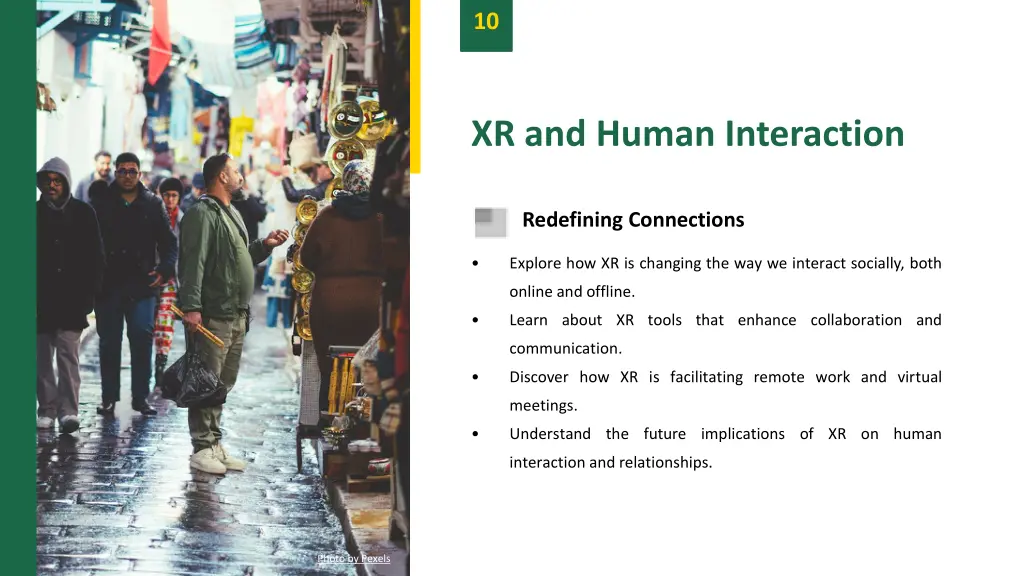 10

XR and Human Interaction

Redefining Connections

• Explore how XR is changing the way we interact socially, both online and offline.
• Learn about XR tools that enhance collaboration and communication.
• Discover how XR is facilitating remote work and virtual meetings.
• Understand the future implications of XR on human interaction and relationships.

Photo by Pexels